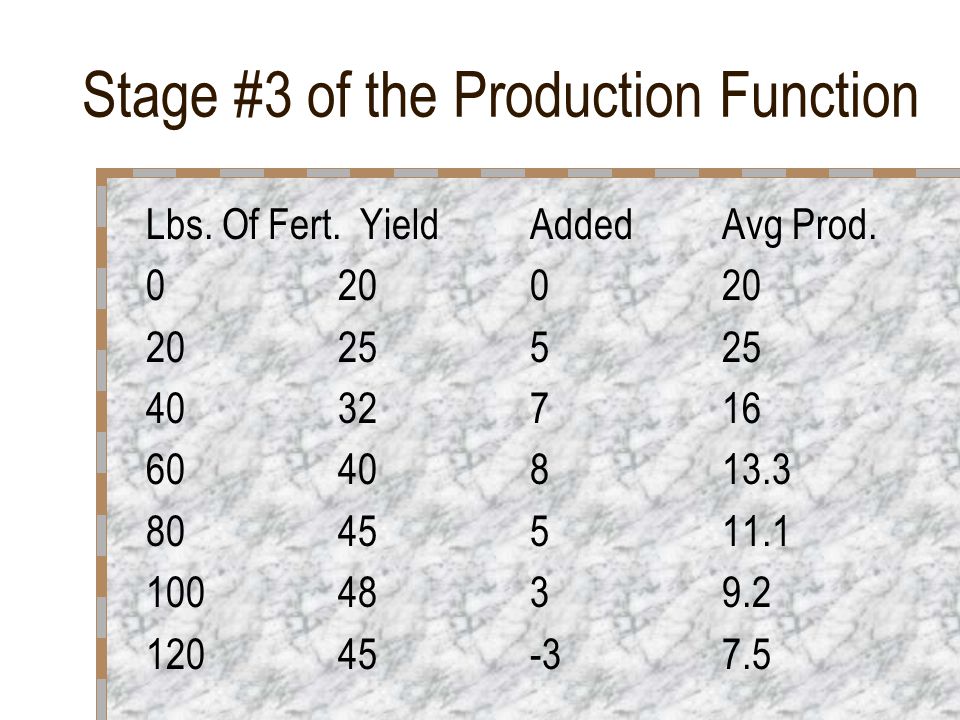 Stage #3 of the Production Function

| Lbs. Of Fert. | Yield | Added | Avg Prod. |
|---|---|---|---|
| 0 | 20 | 0 | 20 |
| 20 | 25 | 5 | 25 |
| 40 | 32 | 7 | 16 |
| 60 | 40 | 8 | 13.3 |
| 80 | 45 | 5 | 11.1 |
| 100 | 48 | 3 | 9.2 |
| 120 | 45 | -3 | 7.5 |